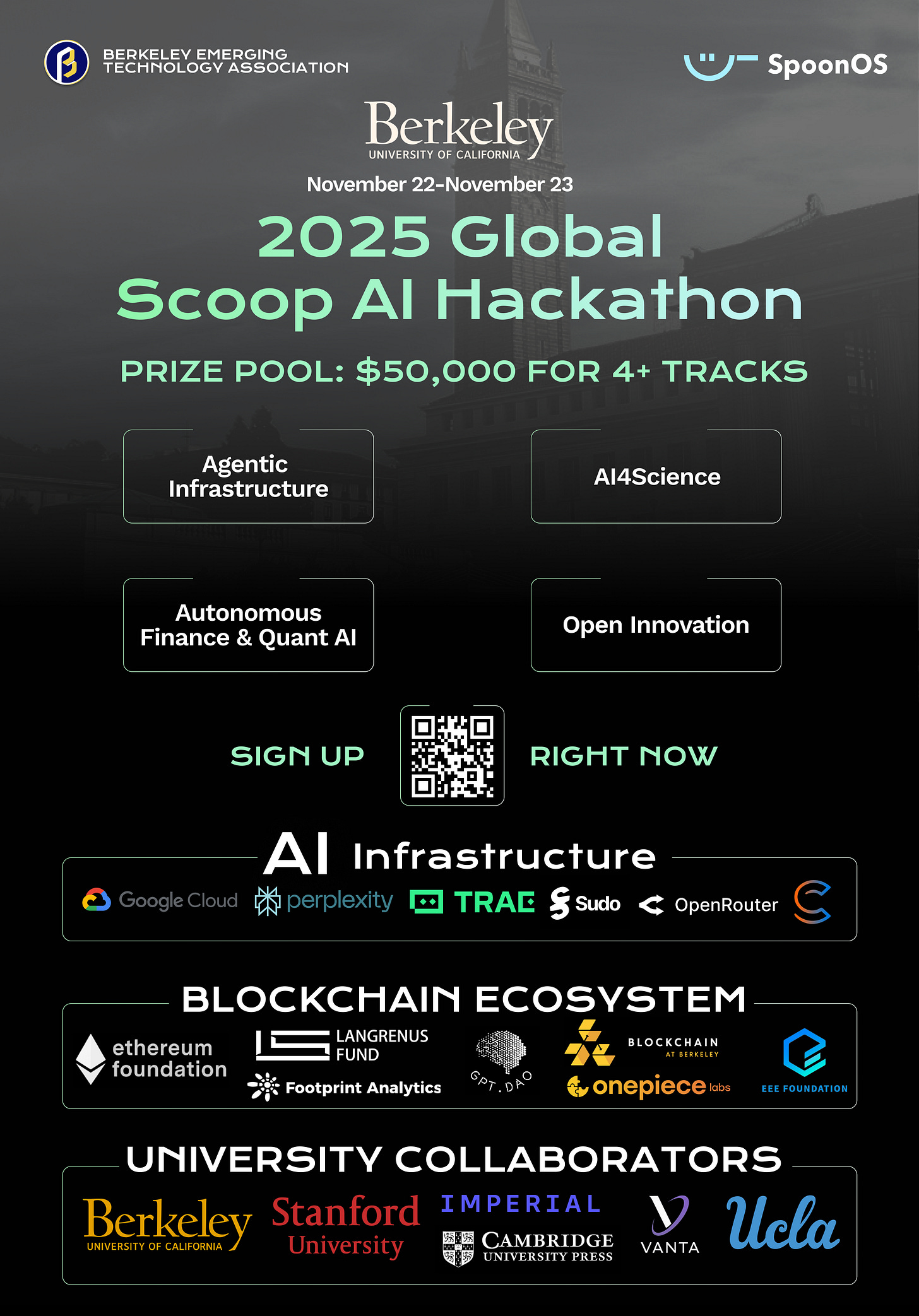 BERKELEY EMERGING TECHNOLOGY ASSOCIATION

SpoonOS

Berkeley
UNIVERSITY OF CALIFORNIA

November 22-November 23

2025 Global
Scoop AI Hackathon

PRIZE POOL: $50,000 FOR 4+ TRACKS

Agentic Infrastructure

AI4Science

Autonomous Finance & Quant AI

Open Innovation

SIGN UP

RIGHT NOW

AI Infrastructure

Google Cloud
perplexity
TRAE
Sudo
OpenRouter

BLOCKCHAIN ECOSYSTEM

ethereum foundation
LANGRENUS FUND
Footprint Analytics
GPT.DAO
BLOCKCHAIN AT BERKELEY
onepiece labs
EEE FOUNDATION

UNIVERSITY COLLABORATORS

Berkeley
UNIVERSITY OF CALIFORNIA
Stanford University
IMPERIAL
CAMBRIDGE UNIVERSITY PRESS
VANTA
Ucla